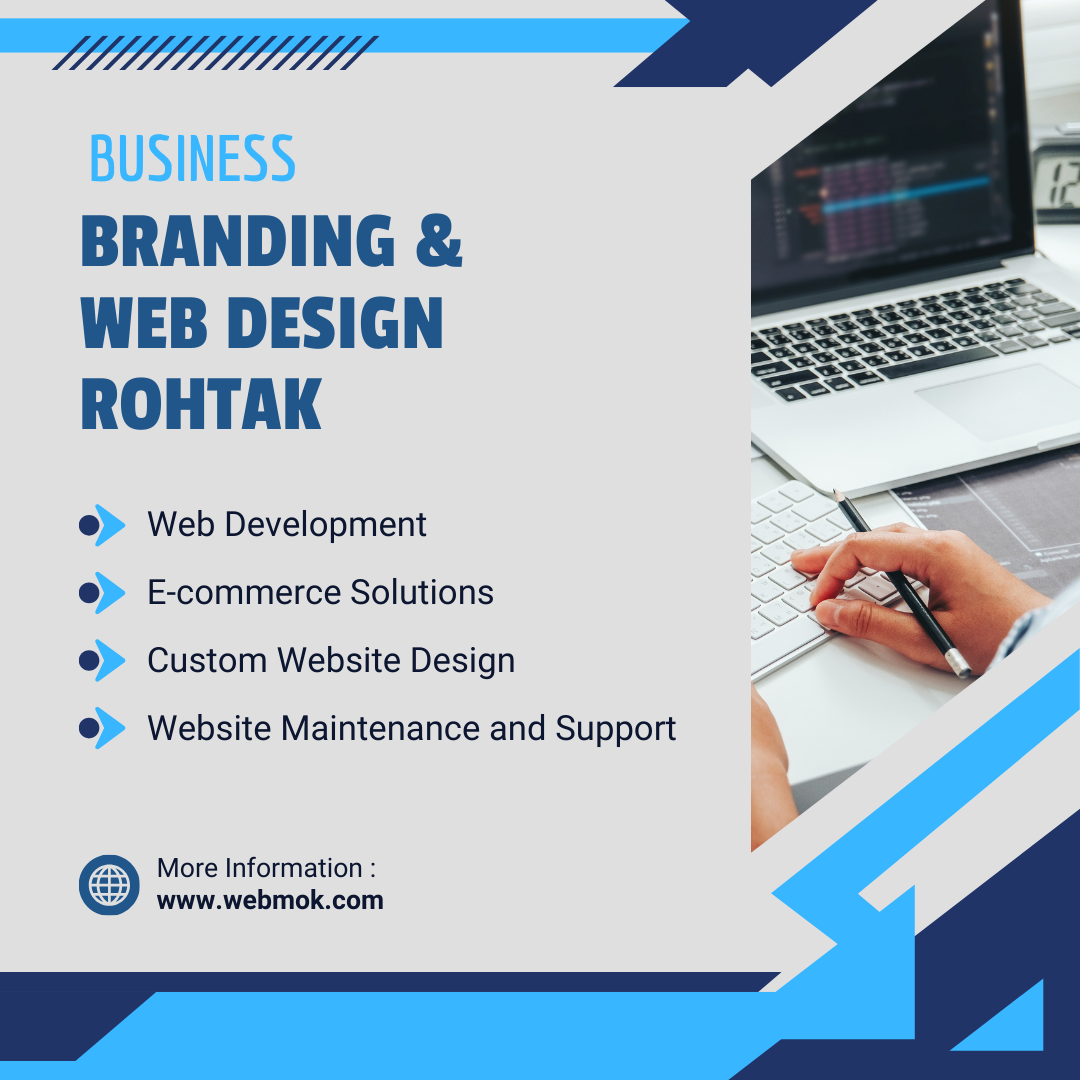 BUSINESS
BRANDING &
WEB DESIGN
ROHTAK

Web Development
E-commerce Solutions
Custom Website Design
Website Maintenance and Support

More Information :
www.webmok.com